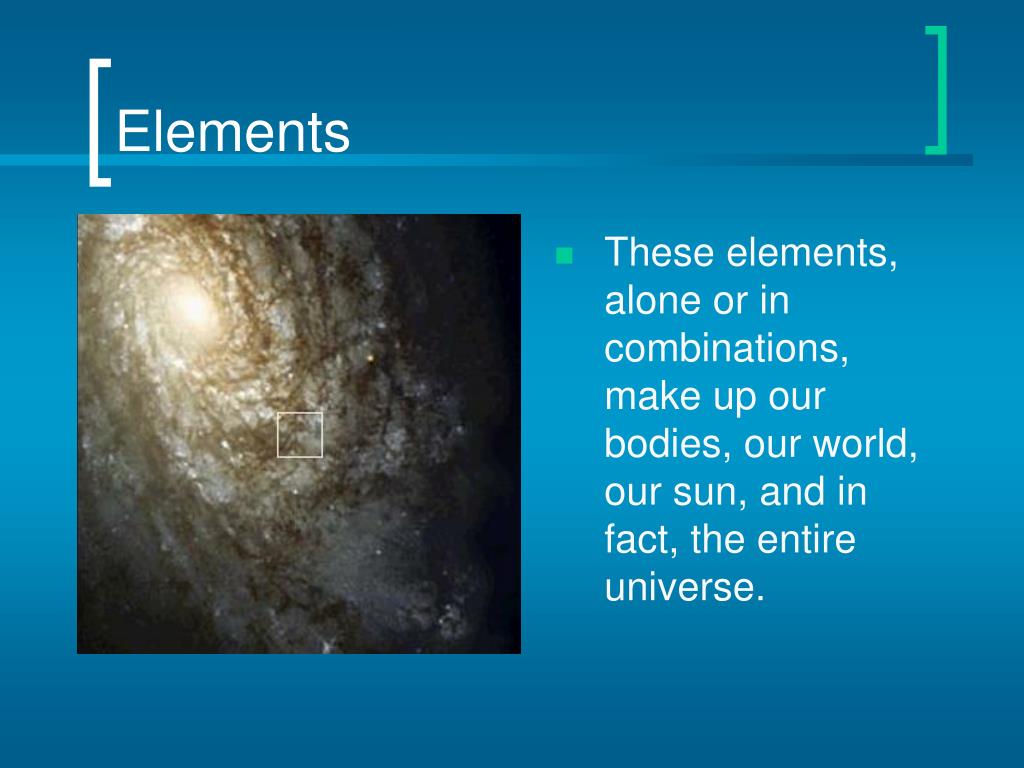 Elements

These elements, alone or in combinations, make up our bodies, our world, our sun, and in fact, the entire universe.